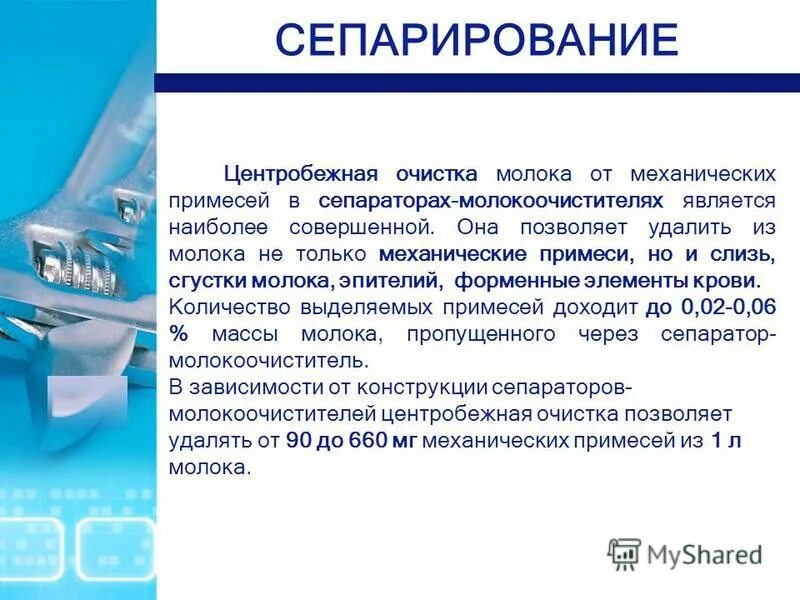 СЕПАРИРОВАНИЕ

Центробежная очистка молока от механических примесей в сепараторах-молокоочистителях является наиболее совершенной. Она позволяет удалить из молока не только механические примеси, но и слизь, сгустки молока, эпителий, форменные элементы крови.
Количество выделяемых примесей доходит до 0,02-0,06 % массы молока, пропущенного через сепаратор-молокоочиститель.
В зависимости от конструкции сепараторов-молокоочистителей центробежная очистка позволяет удалять от 90 до 660 мг механических примесей из 1 л молока.

MyShared